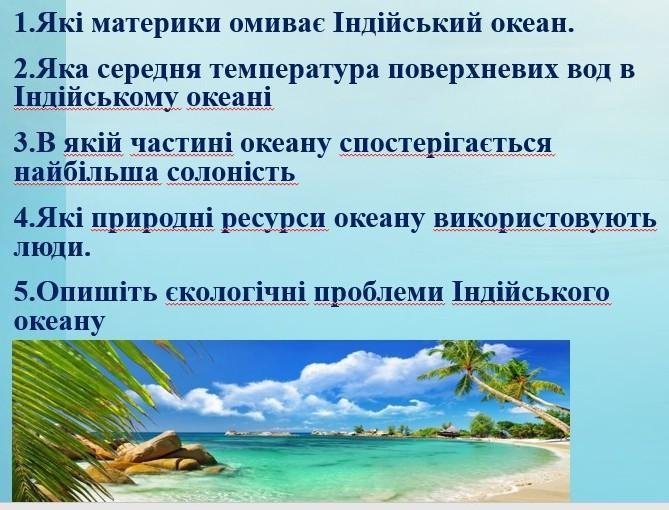 1.Які материки омиває Індійський океан.

2.Яка середня температура поверхневих вод в Індійському океані

3.В якій частині океану спостерігається найбільша солоність

4.Які природні ресурси океану використовують люди.

5.Опишіть єкологічні проблеми Індійського океану